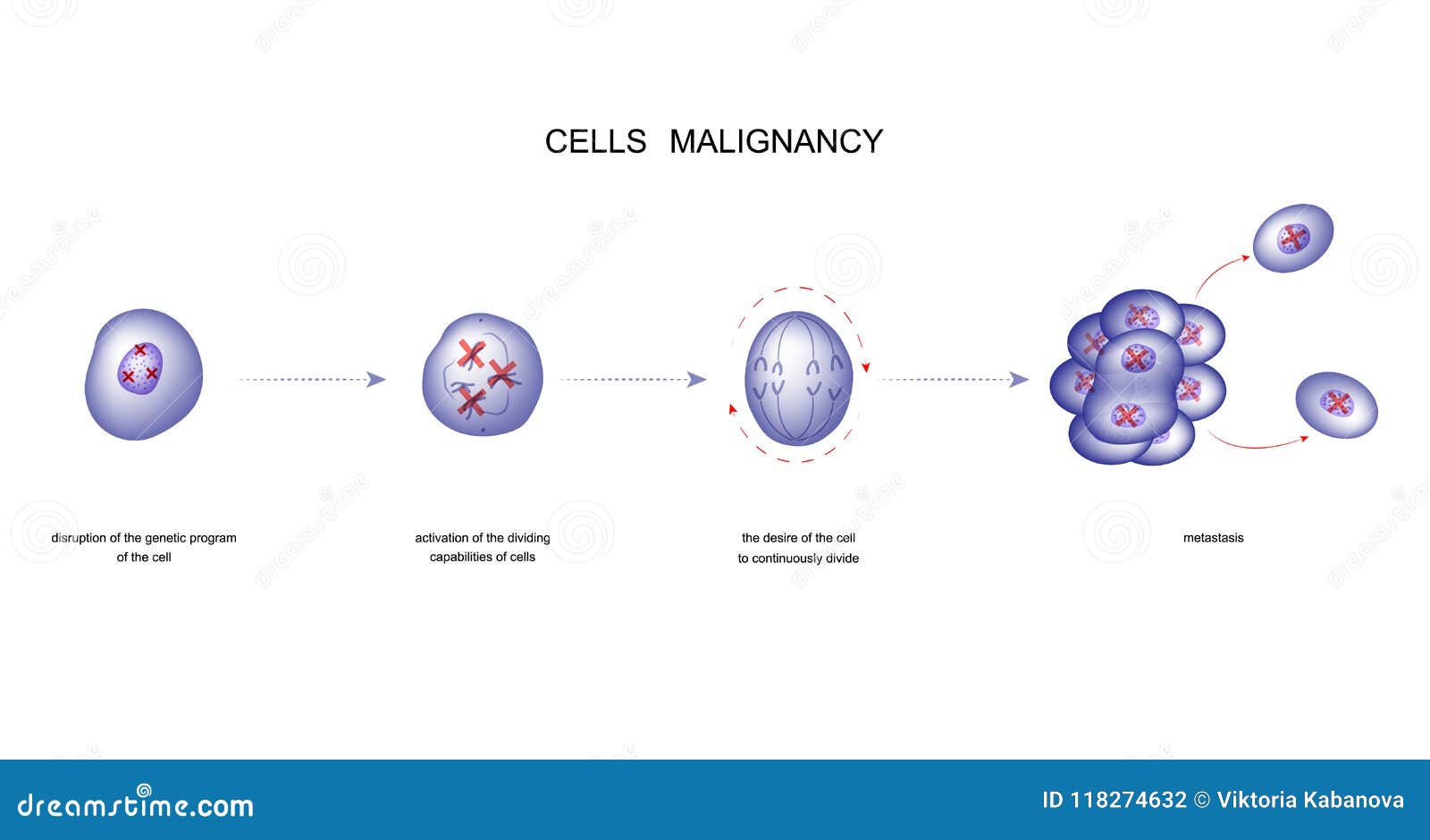 CELLS MALIGNANCY

disruption of the genetic program of the cell

activation of the dividing capabilities of cells

the desire of the cell to continuously divide

metastasis

dreamstime.com

ID 118274632 © Viktoria Kabanova